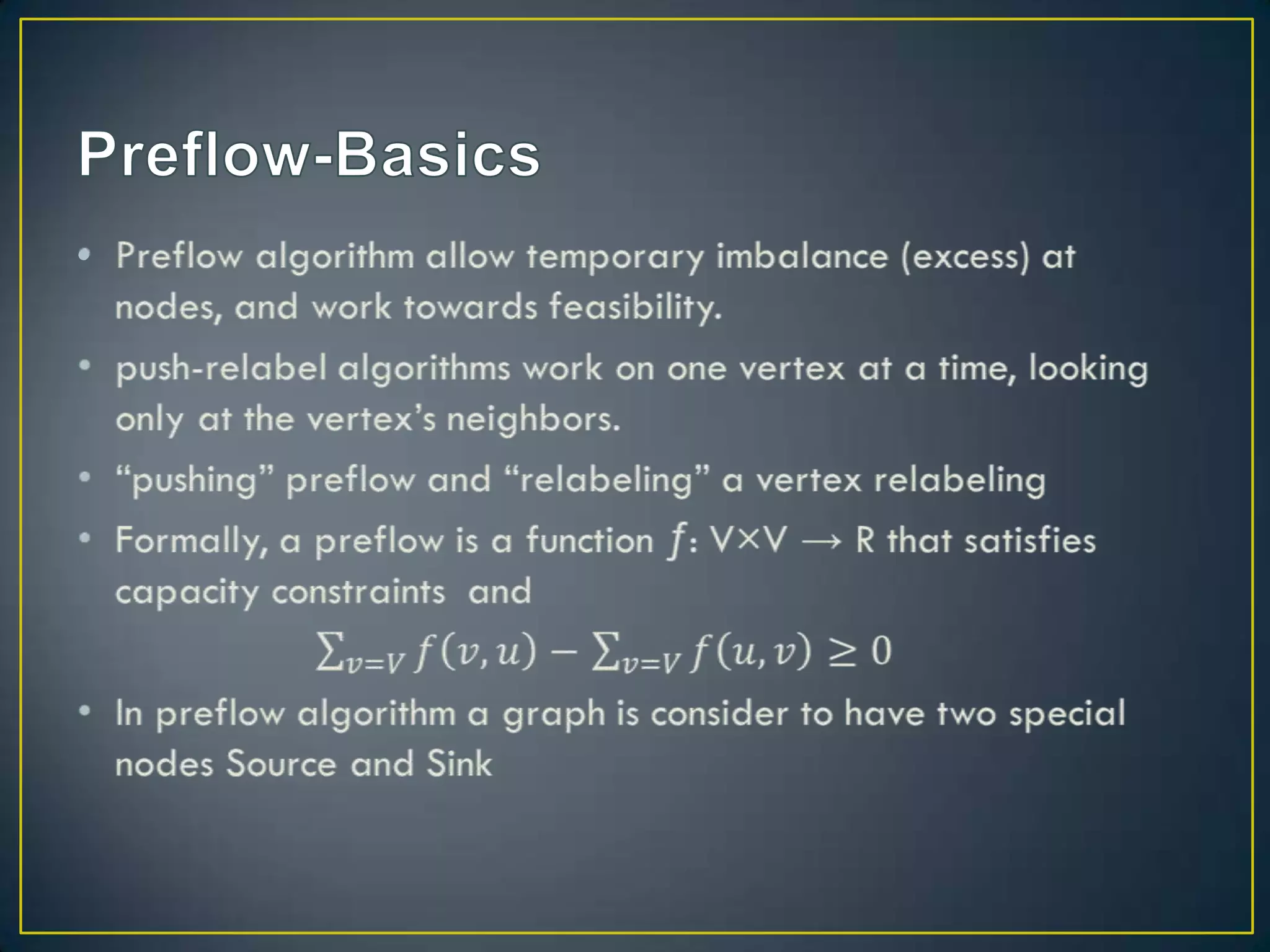 Preflow-Basics

• Preflow algorithm allow temporary imbalance (excess) at nodes, and work towards feasibility.

• push-relabel algorithms work on one vertex at a time, looking only at the vertex's neighbors.

• "pushing" preflow and "relabeling" a vertex relabeling

• Formally, a preflow is a function $f$: V×V → R that satisfies capacity constraints and

$\sum_{v=V} f(v,u) - \sum_{v=V} f(u,v) \geq 0$

• In preflow algorithm a graph is consider to have two special nodes Source and Sink